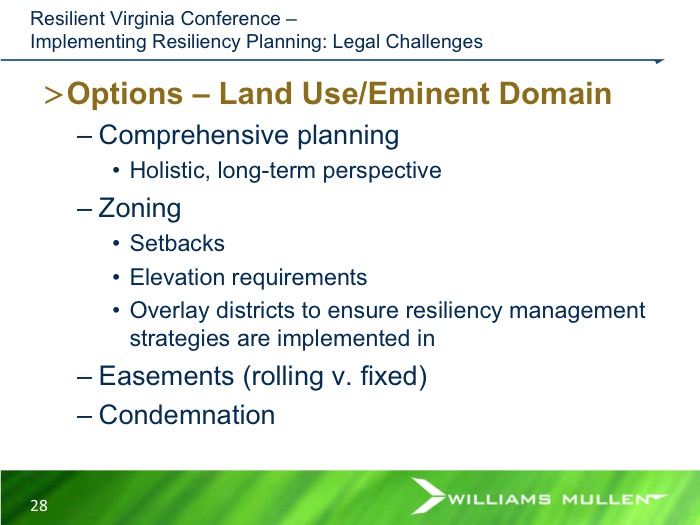 Resilient Virginia Conference –
Implementing Resiliency Planning: Legal Challenges

>Options – Land Use/Eminent Domain

– Comprehensive planning
• Holistic, long-term perspective

– Zoning
• Setbacks
• Elevation requirements
• Overlay districts to ensure resiliency management strategies are implemented in

– Easements (rolling v. fixed)

– Condemnation

28

WILLIAMS MULLEN